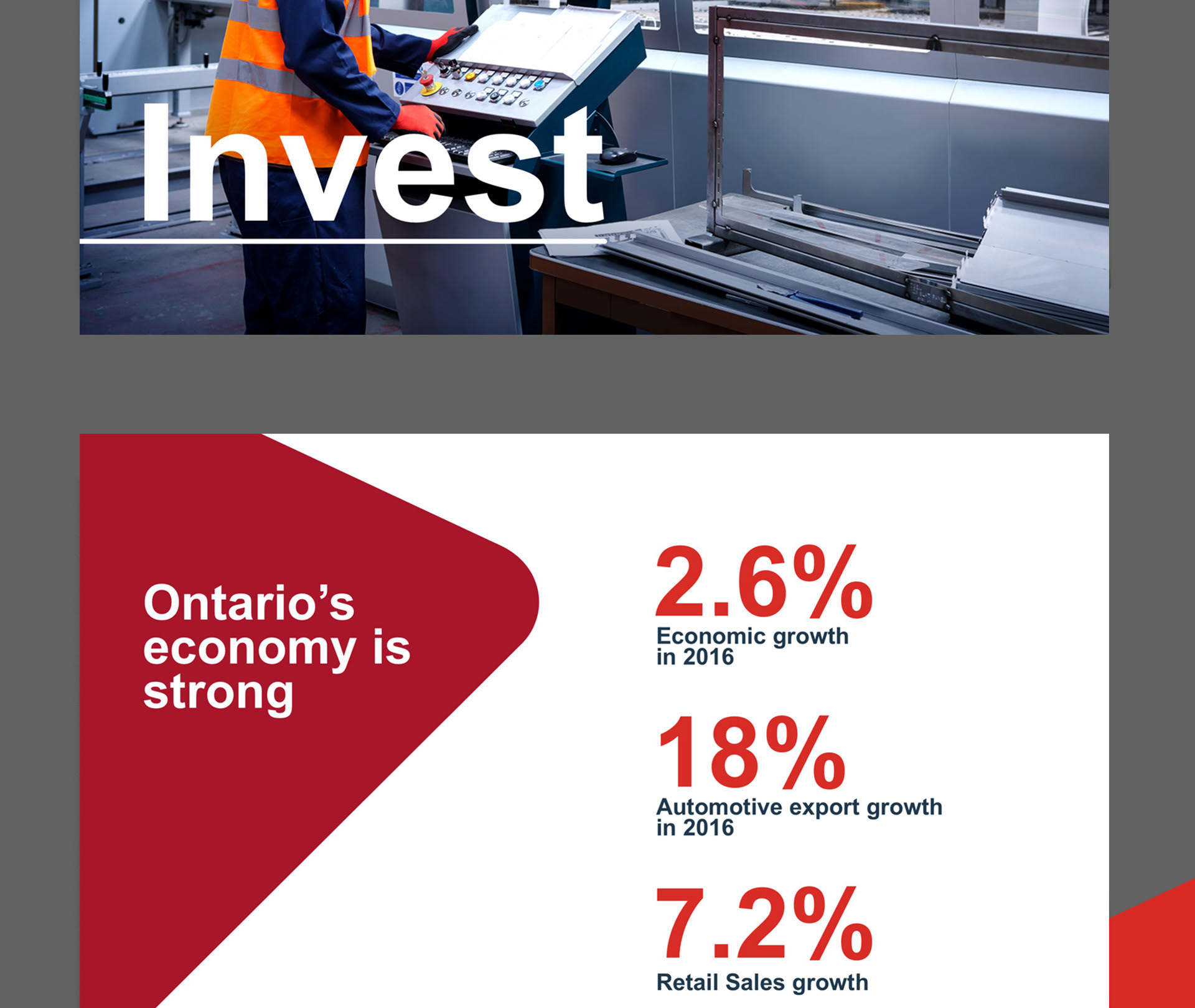 Invest

Ontario's economy is strong

2.6%
Economic growth in 2016

18%
Automotive export growth in 2016

7.2%
Retail Sales growth